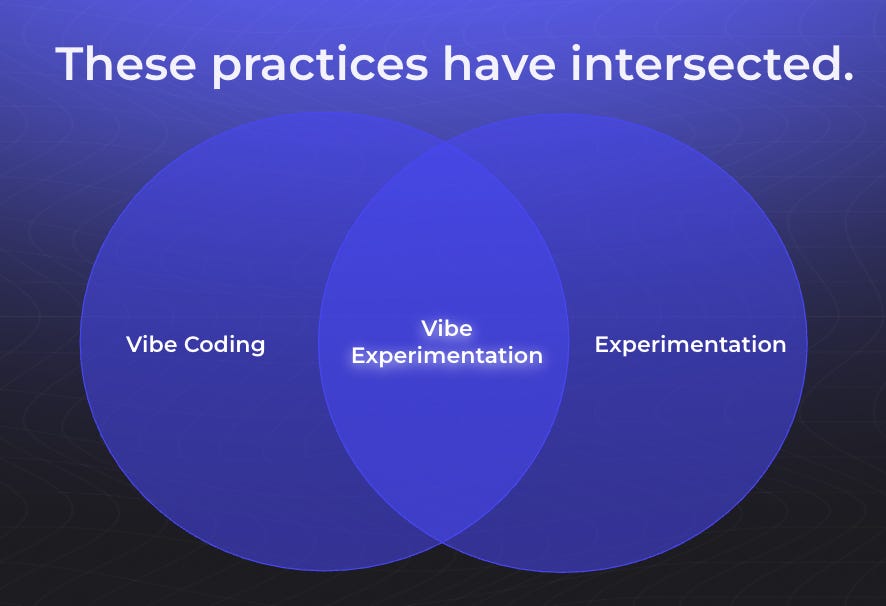 These practices have intersected.

Vibe Coding

Vibe Experimentation

Experimentation